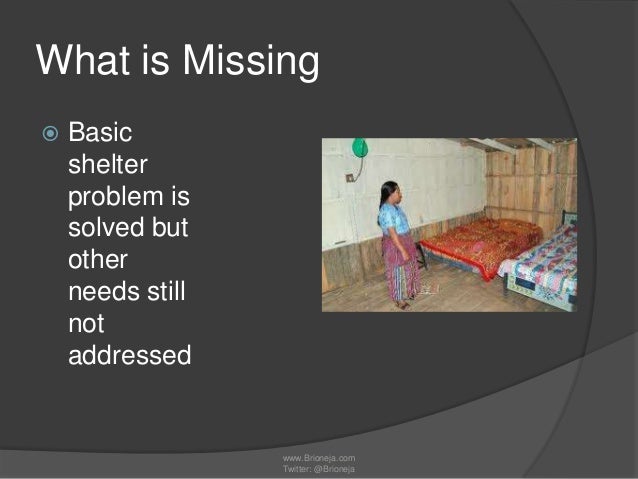 What is Missing

Basic shelter problem is solved but other needs still not addressed

www.Brioneja.com
Twitter: @Brioneja